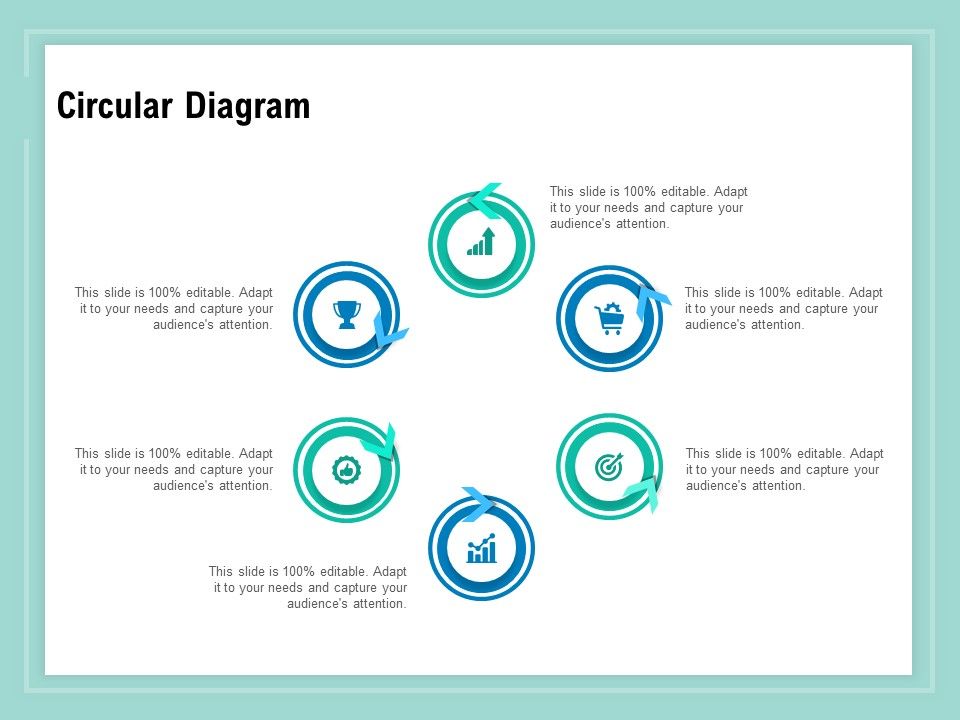 Circular Diagram

This slide is 100% editable. Adapt it to your needs and capture your audience's attention.

This slide is 100% editable. Adapt it to your needs and capture your audience's attention.

This slide is 100% editable. Adapt it to your needs and capture your audience's attention.

This slide is 100% editable. Adapt it to your needs and capture your audience's attention.

This slide is 100% editable. Adapt it to your needs and capture your audience's attention.

This slide is 100% editable. Adapt it to your needs and capture your audience's attention.